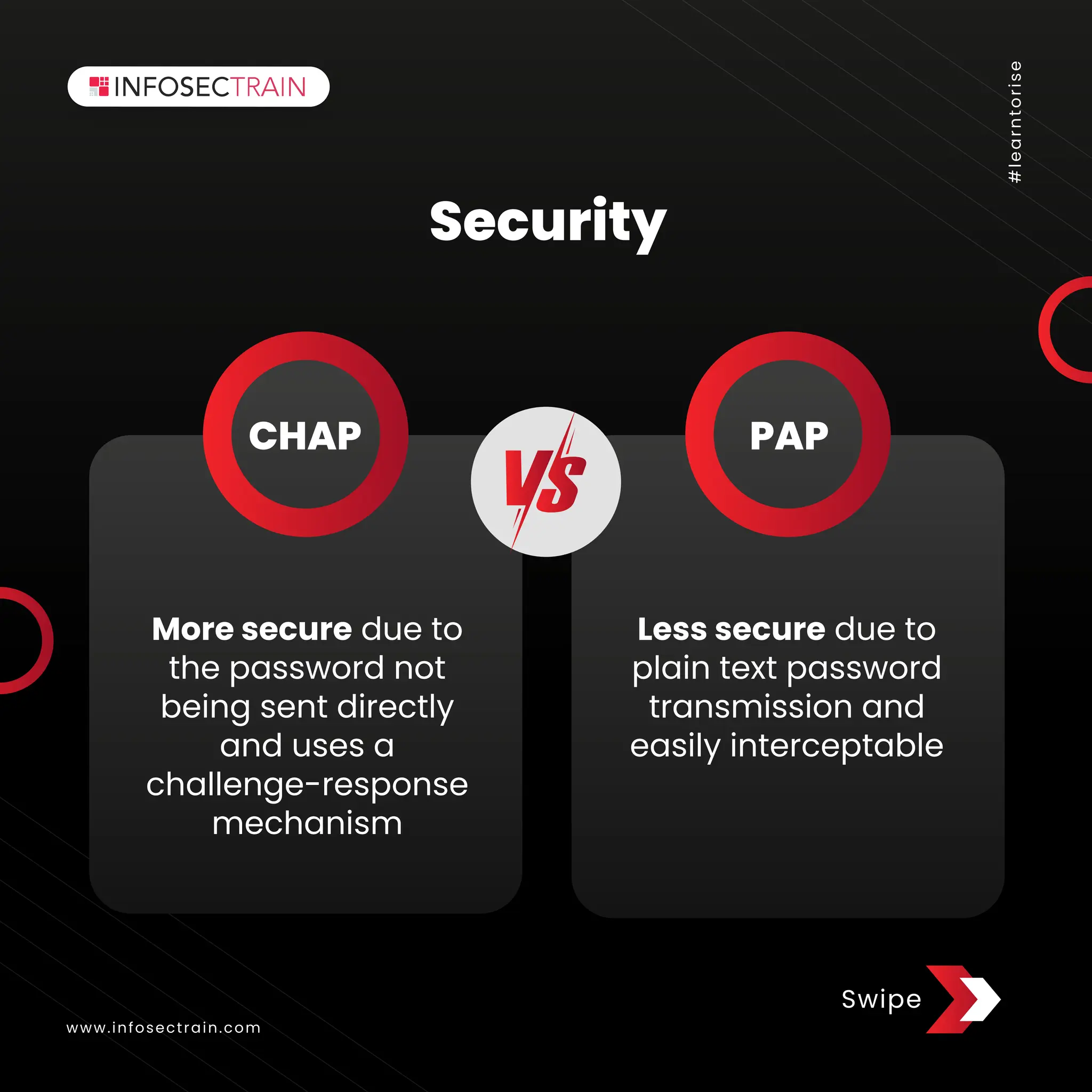 INFOSECTRAIN

#learntorise

Security

CHAP

VS

PAP

More secure due to the password not being sent directly and uses a challenge-response mechanism

Less secure due to plain text password transmission and easily interceptable

Swipe

www.infosectrain.com